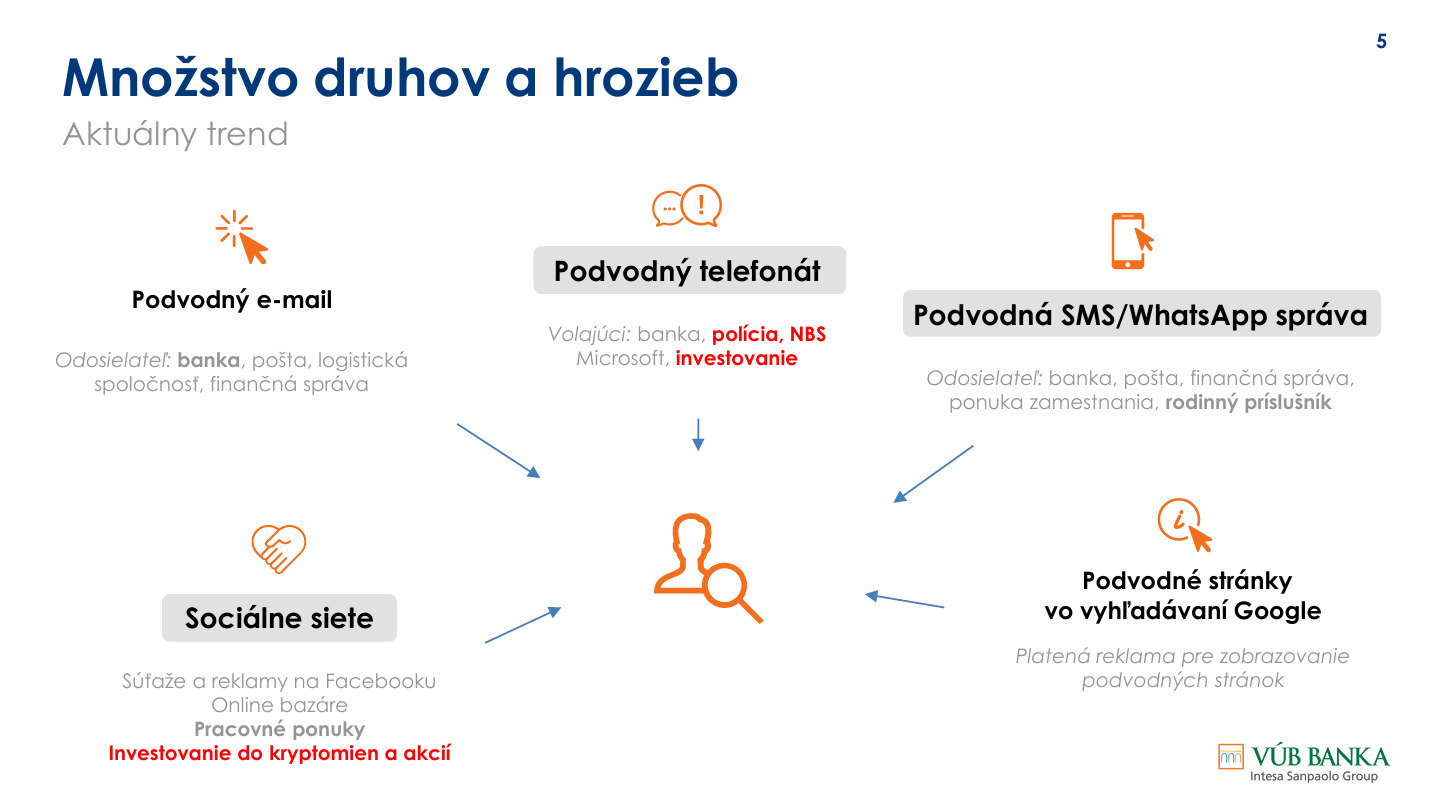 5

Množstvo druhov a hrozieb

Aktuálny trend

Podvodný e-mail

Odosielateľ: banka, pošta, logistická spoločnosť, finančná správa

Podvodný telefonát

Volajúci: banka, polícia, NBS Microsoft, investovanie

Podvodná SMS/WhatsApp správa

Odosielateľ: banka, pošta, finančná správa, ponuka zamestnania, rodinný príslušník

Sociálne siete

Súťaže a reklamy na Facebooku
Online bazáre
Pracovné ponuky
Investovanie do kryptomien a akcií

Podvodné stránky vo vyhľadávaní Google

Platená reklama pre zobrazovanie podvodných stránok

VÚB BANKA
Intesa Sanpaolo Group